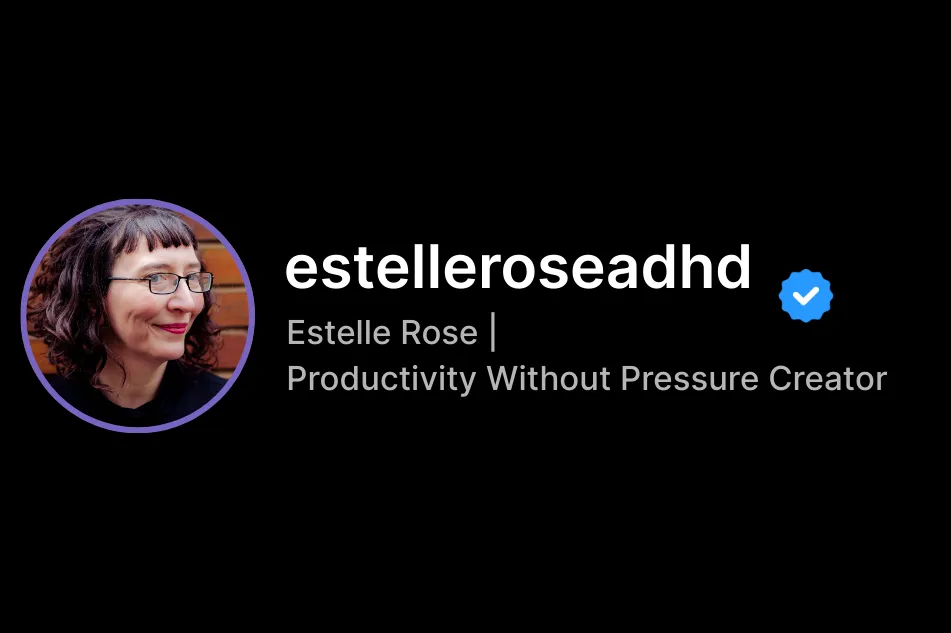 estelleroseadhd

Estelle Rose |
Productivity Without Pressure Creator